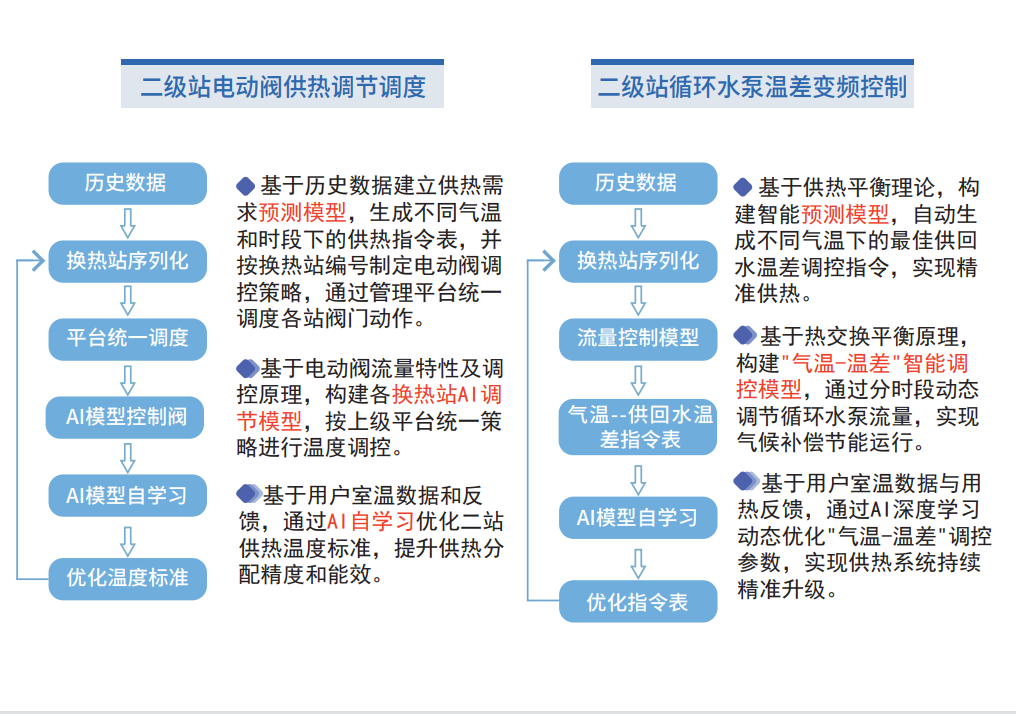 二级站电动阀供热调节调度

历史数据

换热站序列化

平台统一调度

AI模型控制阀

AI模型自学习

优化温度标准

基于历史数据建立供热需求预测模型，生成不同气温和时段下的供热指令表，并按换热站编号制定电动阀调控策略，通过管理平台统一调度各站阀门动作。

基于电动阀流量特性及调控原理，构建各换热站AI调节模型，按上级平台统一策略进行温度调控。

基于用户室温数据和反馈，通过AI自学习优化二站供热温度标准，提升供热分配精度和能效。

二级站循环水泵温差变频控制

历史数据

换热站序列化

流量控制模型

气温--供回水温差指令表

AI模型自学习

优化指令表

基于供热平衡理论，构建智能预测模型，自动生成不同气温下的最佳供回水温差调控指令，实现精准供热。

基于热交换平衡原理，构建"气温-温差"智能调控模型，通过分时段动态调节循环水泵流量，实现气候补偿节能运行。

基于用户室温数据与用热反馈，通过AI深度学习动态优化"气温-温差"调控参数，实现供热系统持续精准升级。